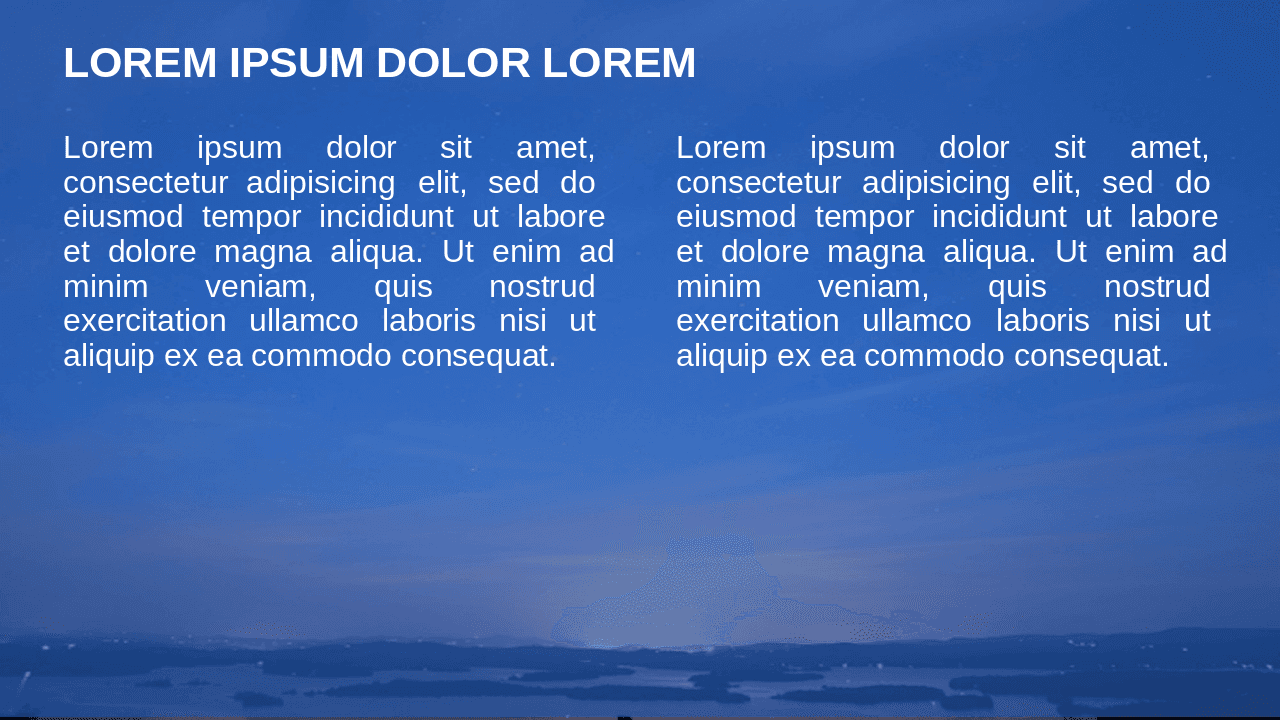 LOREM IPSUM DOLOR LOREM

Lorem ipsum dolor sit amet, consectetur adipisicing elit, sed do eiusmod tempor incididunt ut labore et dolore magna aliqua. Ut enim ad minim veniam, quis nostrud exercitation ullamco laboris nisi ut aliquip ex ea commodo consequat.

Lorem ipsum dolor sit amet, consectetur adipisicing elit, sed do eiusmod tempor incididunt ut labore et dolore magna aliqua. Ut enim ad minim veniam, quis nostrud exercitation ullamco laboris nisi ut aliquip ex ea commodo consequat.